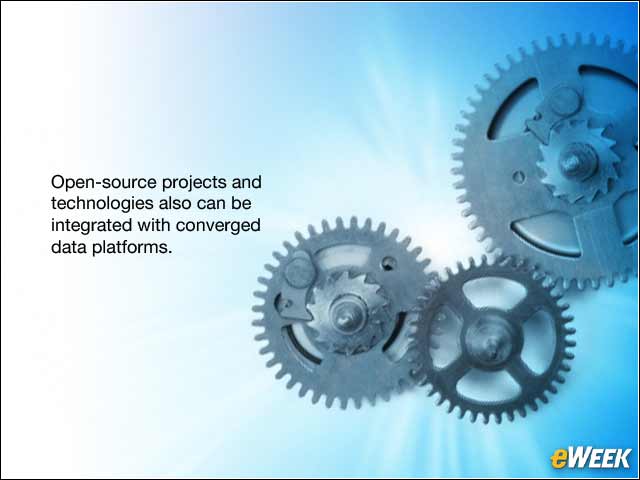 Open-source projects and technologies also can be integrated with converged data platforms.

eWEEK